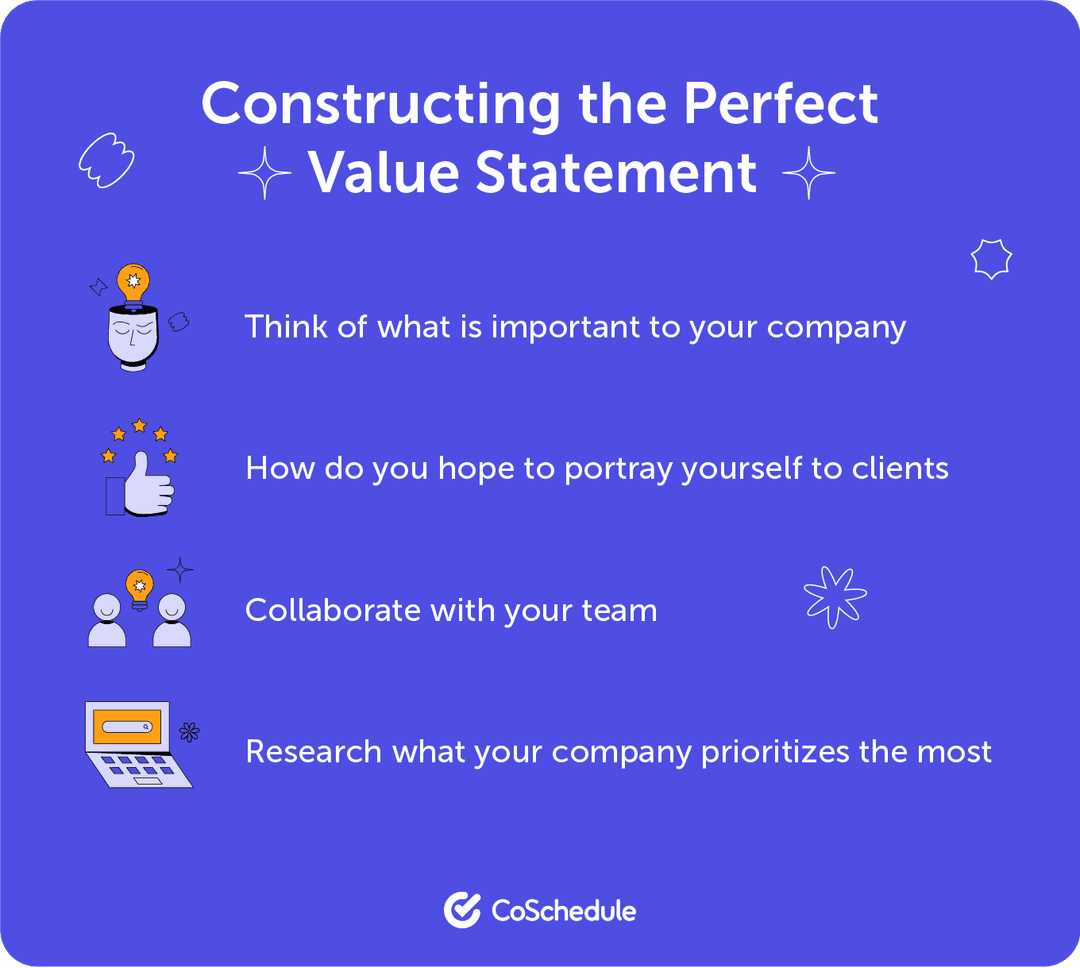 Constructing the Perfect Value Statement

Think of what is important to your company

How do you hope to portray yourself to clients

Collaborate with your team

Research what your company prioritizes the most

CoSchedule